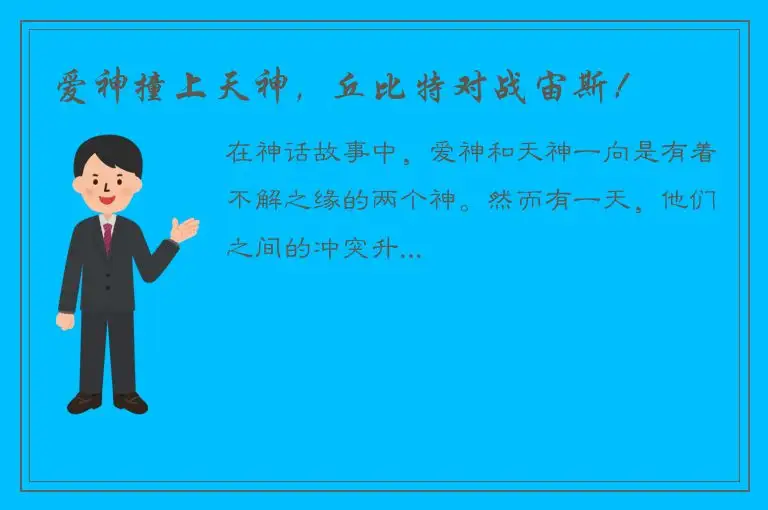 爱神撞上天神，丘比特对战宙斯！

在神话故事中，爱神和天神一向是有着不解之缘的两个神。然而有一天，他们之间的冲突升...